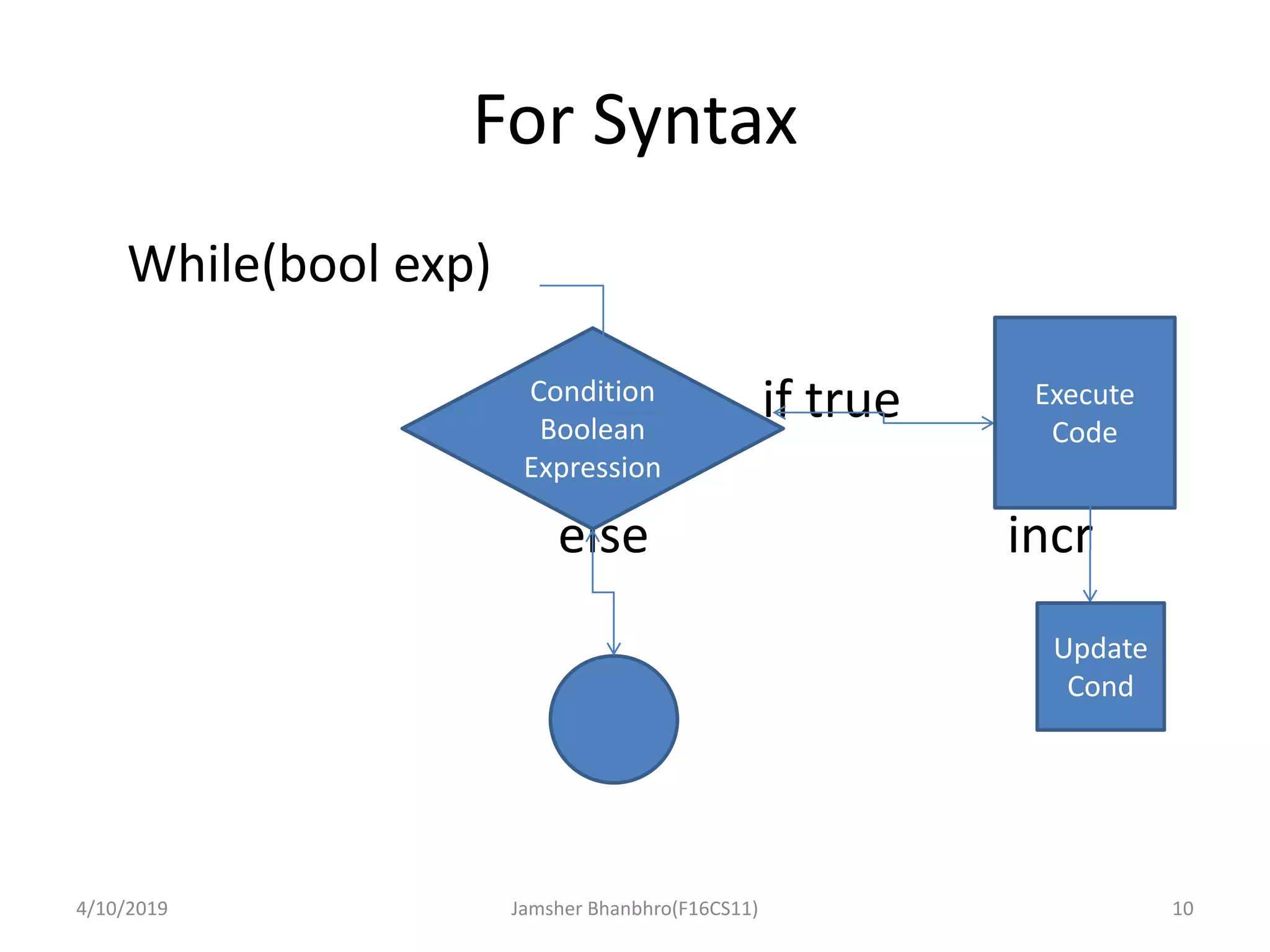 For Syntax

While(bool exp)

Condition Boolean Expression

if true

Execute Code

else

incr

Update Cond

4/10/2019

Jamsher Bhanbhro(F16CS11)

10